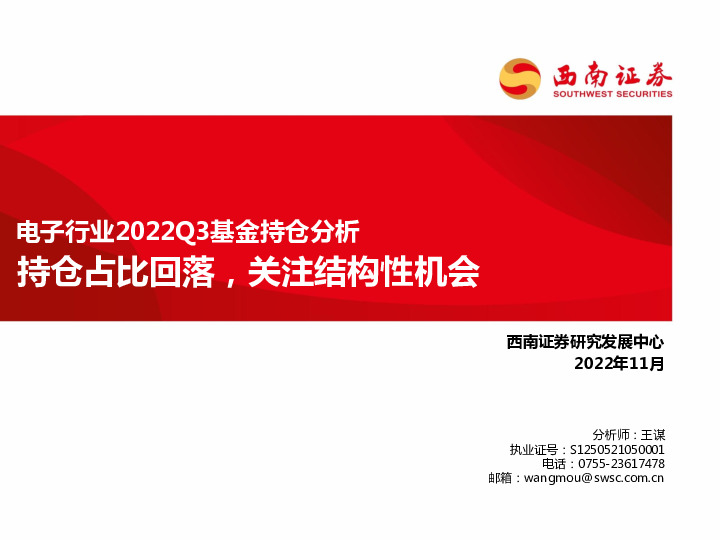 西南证券
SOUTHWEST SECURITIES

电子行业2022Q3基金持仓分析
持仓占比回落，关注结构性机会

西南证券研究发展中心
2022年11月

分析师：王谋
执业证号：S1250521050001
电话：0755-23617478
邮箱：wangmou@swsc.com.cn